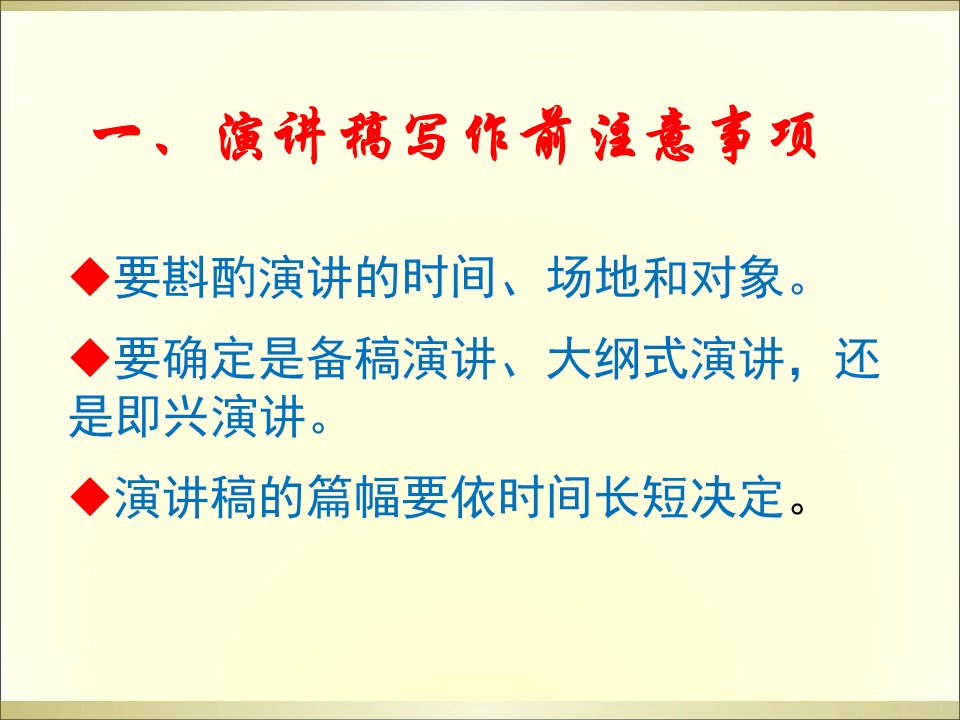 一、演讲稿写作前注意事项

◆要斟酌演讲的时间、场地和对象。

◆要确定是备稿演讲、大纲式演讲，还是即兴演讲。

◆演讲稿的篇幅要依时间长短决定。